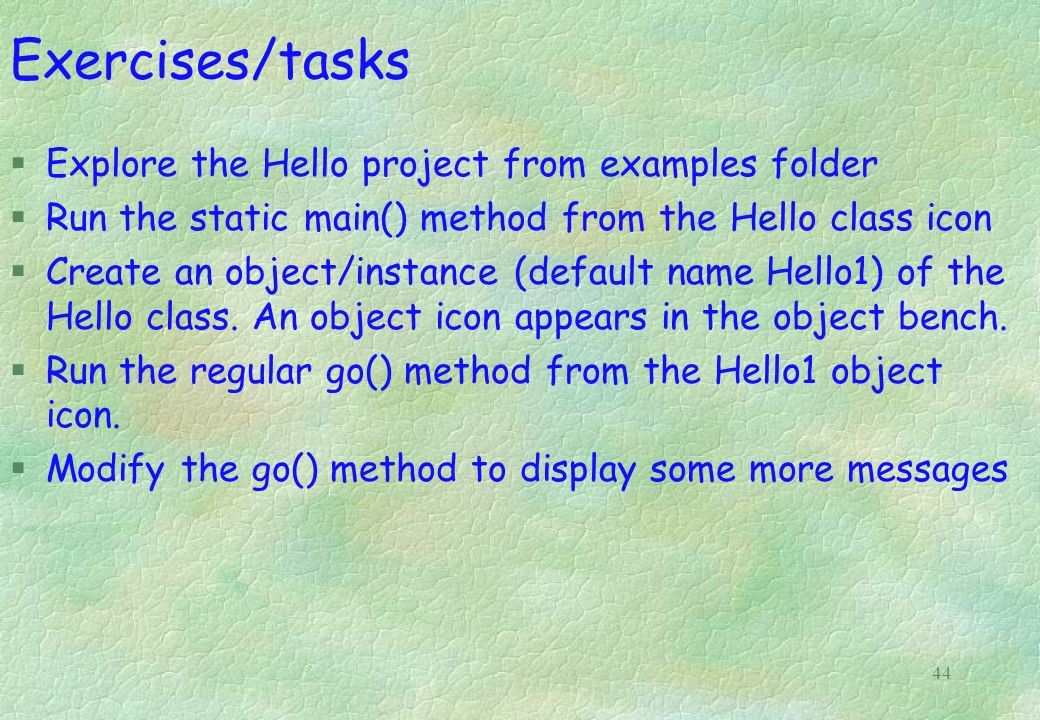 Exercises/tasks

§ Explore the Hello project from examples folder

§ Run the static main() method from the Hello class icon

§ Create an object/instance (default name Hello1) of the Hello class. An object icon appears in the object bench.

§ Run the regular go() method from the Hello1 object icon.

§ Modify the go() method to display some more messages

44